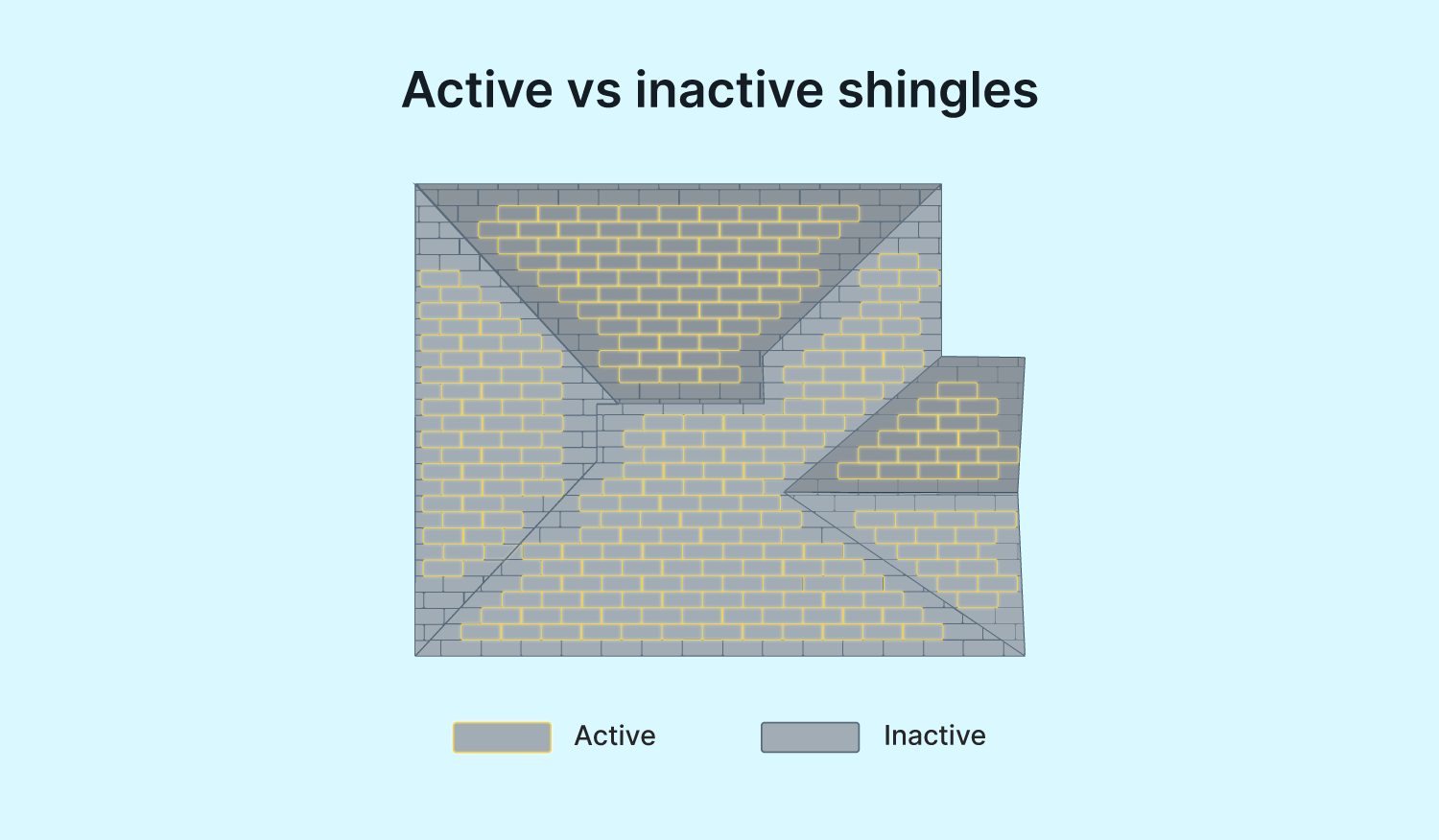 Active vs inactive shingles

Active

Inactive